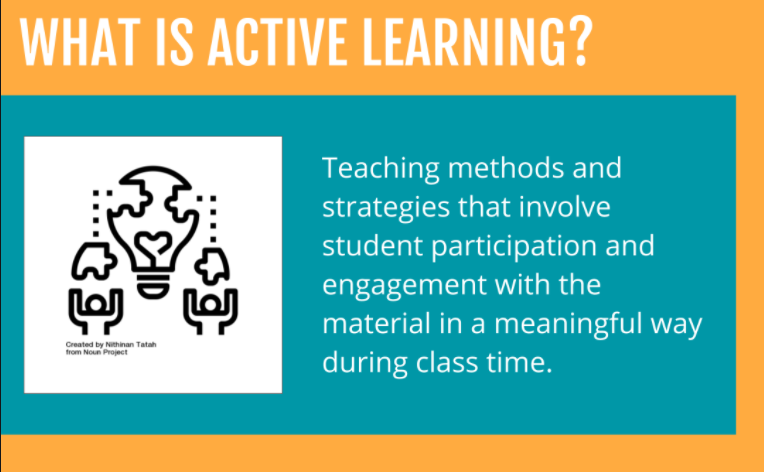 WHAT IS ACTIVE LEARNING?

Created by Nithinan Tatah from Noun Project

Teaching methods and strategies that involve student participation and engagement with the material in a meaningful way during class time.